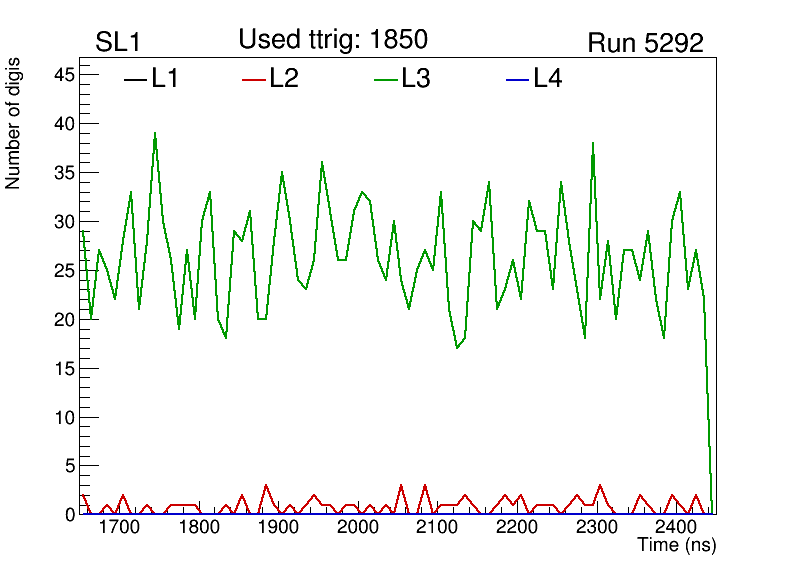 SL1
Used ttrig: 1850
Run 5292

L1
L2
L3
L4

Number of digis

45
40
35
30
25
20
15
10
5
0

1700
1800
1900
2000
2100
2200
2300
2400

Time (ns)